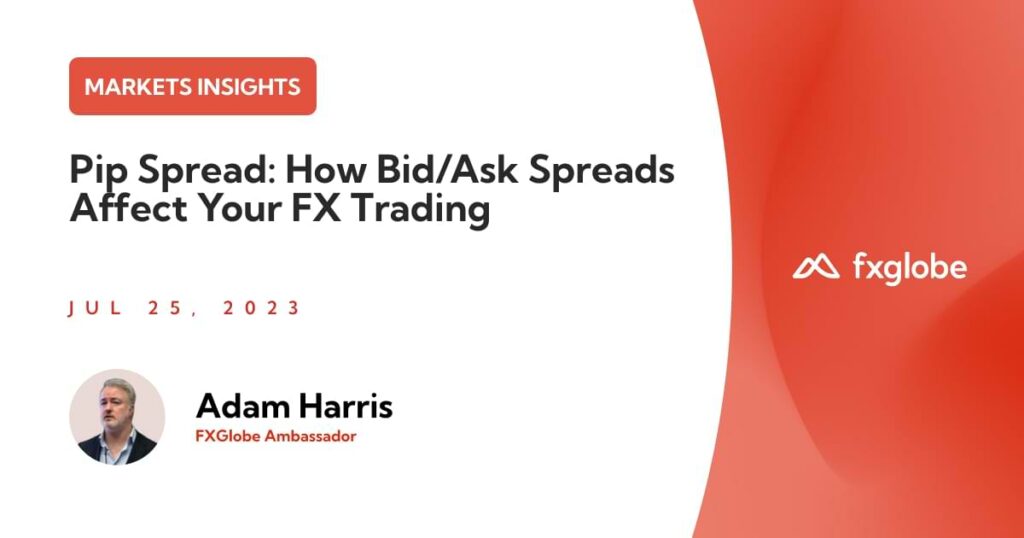 MARKETS INSIGHTS

Pip Spread: How Bid/Ask Spreads Affect Your FX Trading

JUL 25, 2023

Adam Harris
FXGlobe Ambassador

fxglobe